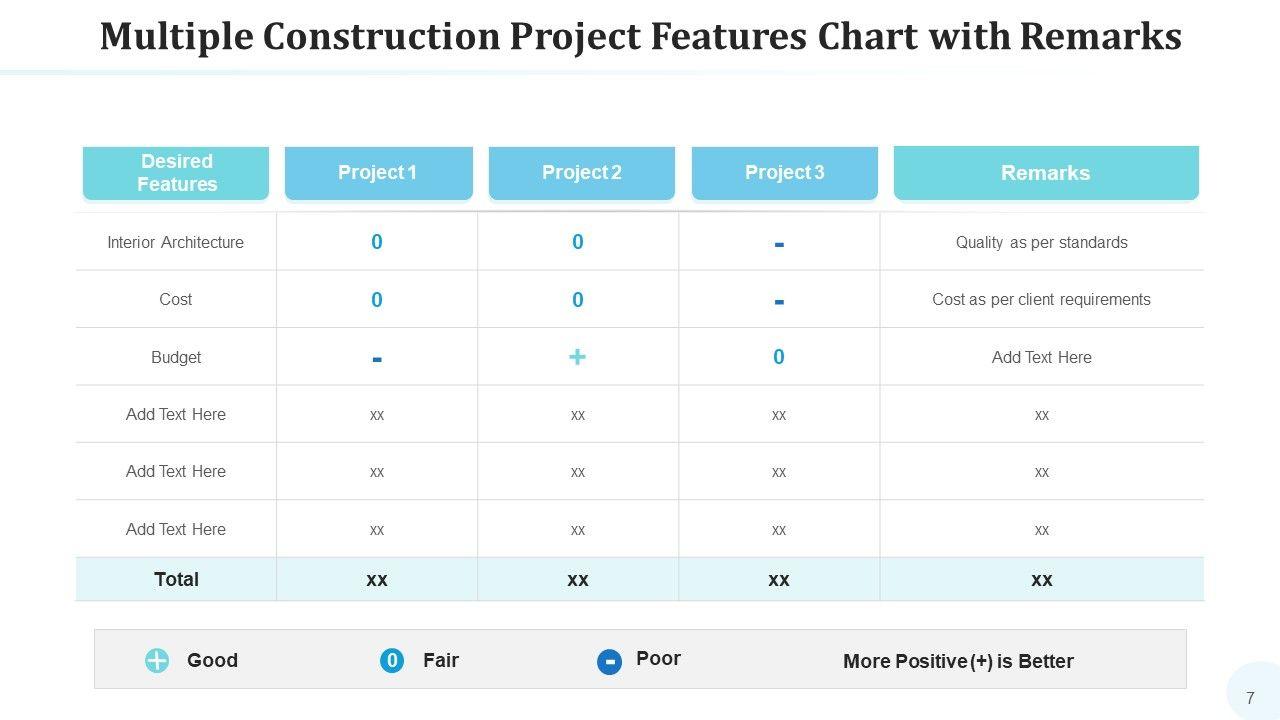 Multiple Construction Project Features Chart with Remarks

| Desired Features | Project 1 | Project 2 | Project 3 | Remarks |
|---|---|---|---|---|
| Interior Architecture | 0 | 0 | - | Quality as per standards |
| Cost | 0 | 0 | - | Cost as per client requirements |
| Budget | - | + | 0 | Add Text Here |
| Add Text Here | xx | xx | xx | xx |
| Add Text Here | xx | xx | xx | xx |
| Add Text Here | xx | xx | xx | xx |
| Total | xx | xx | xx | xx |

+ Good 0 Fair - Poor More Positive (+) is Better

7